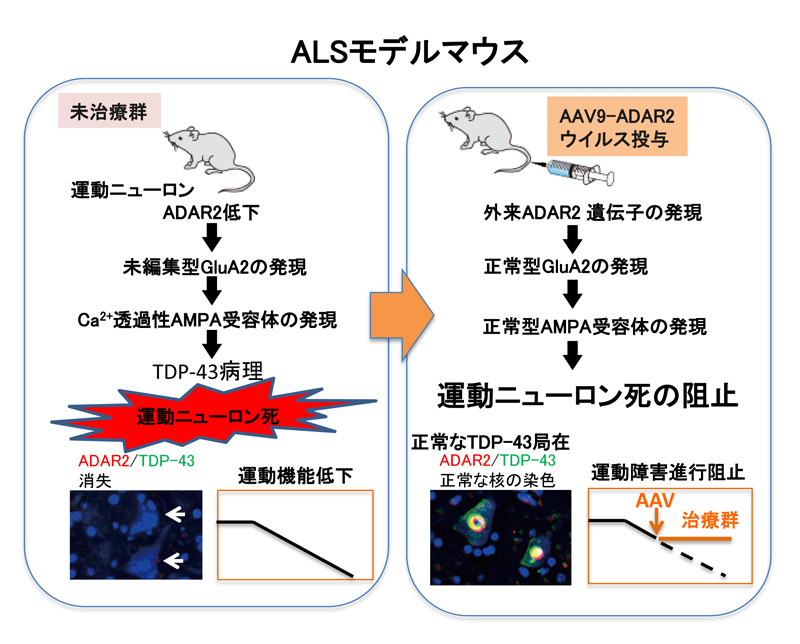 ALSモデルマウス

未治療群

運動ニューロン
ADAR2低下

未編集型GluA2の発現

$Ca^{2+}$透過性AMPA受容体の発現

TDP-43病理

運動ニューロン死

ADAR2/TDP-43
消失

運動機能低下

AAV9-ADAR2
ウイルス投与

外来ADAR2 遺伝子の発現

正常型GluA2の発現

正常型AMPA受容体の発現

運動ニューロン死の阻止

正常なTDP-43局在
ADAR2/TDP-43
正常な核の染色

運動障害進行阻止

AAV

治療群